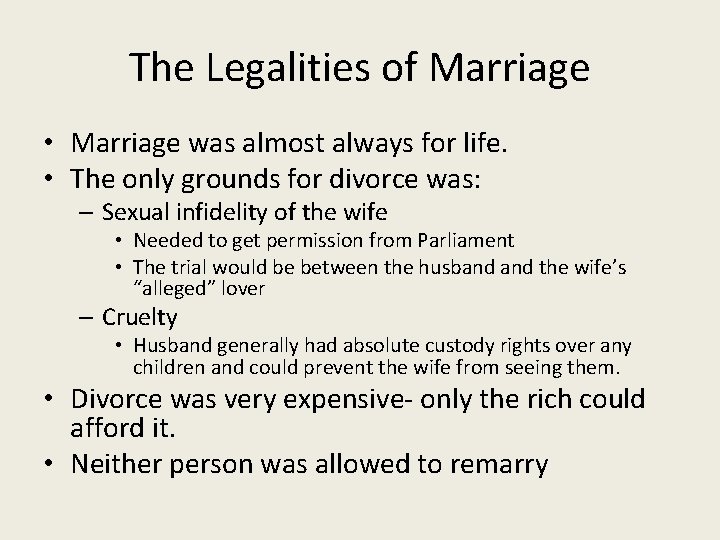 The Legalities of Marriage

• Marriage was almost always for life.
• The only grounds for divorce was:
– Sexual infidelity of the wife
• Needed to get permission from Parliament
• The trial would be between the husband and the wife's "alleged" lover
– Cruelty
• Husband generally had absolute custody rights over any children and could prevent the wife from seeing them.
• Divorce was very expensive- only the rich could afford it.
• Neither person was allowed to remarry